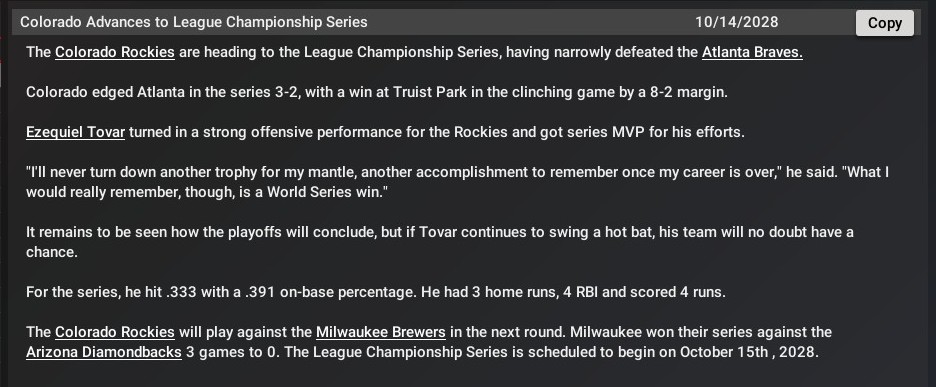 Colorado Advances to League Championship Series 10/14/2028 Copy

The Colorado Rockies are heading to the League Championship Series, having narrowly defeated the Atlanta Braves.

Colorado edged Atlanta in the series 3-2, with a win at Truist Park in the clinching game by a 8-2 margin.

Ezequiel Tovar turned in a strong offensive performance for the Rockies and got series MVP for his efforts.

"I'll never turn down another trophy for my mantle, another accomplishment to remember once my career is over," he said. "What I would really remember, though, is a World Series win."

It remains to be seen how the playoffs will conclude, but if Tovar continues to swing a hot bat, his team will no doubt have a chance.

For the series, he hit .333 with a .391 on-base percentage. He had 3 home runs, 4 RBI and scored 4 runs.

The Colorado Rockies will play against the Milwaukee Brewers in the next round. Milwaukee won their series against the Arizona Diamondbacks 3 games to 0. The League Championship Series is scheduled to begin on October 15th , 2028.